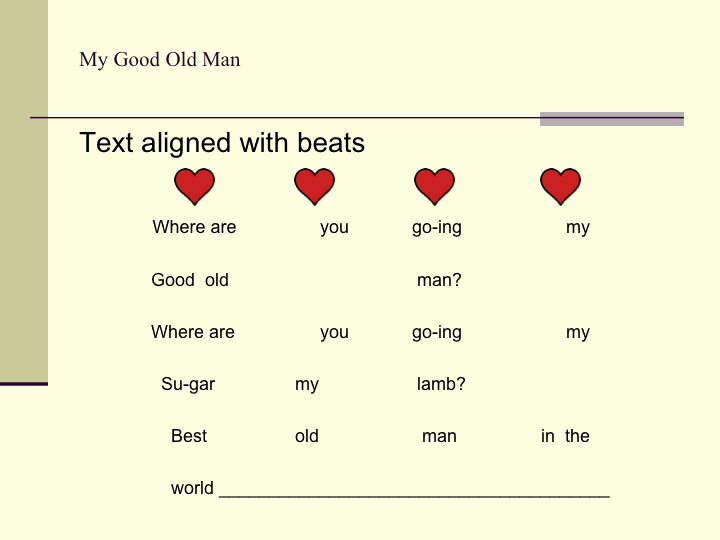 My Good Old Man

Text aligned with beats

Where are you go-ing my

Good old man?

Where are you go-ing my

Su-gar my lamb?

Best old man in the

world ________________________________________